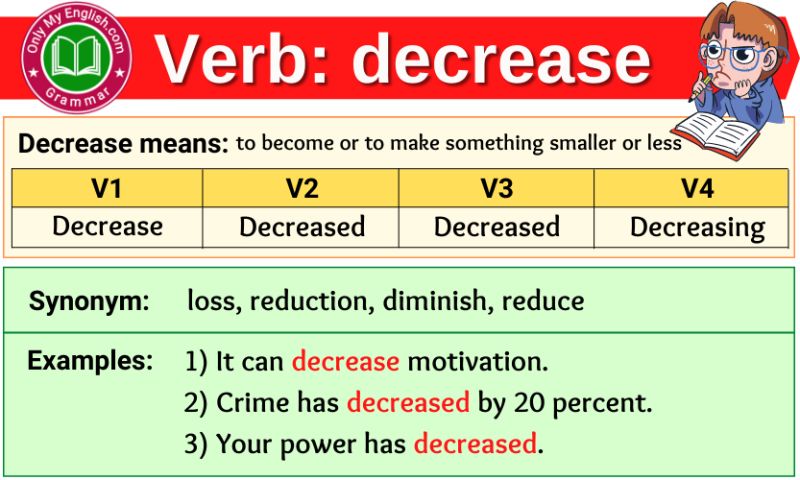 Only My English.com Grammar

Verb: decrease

Decrease means: to become or to make something smaller or less

| V1 | V2 | V3 | V4 |
|---|---|---|---|
| Decrease | Decreased | Decreased | Decreasing |

Synonym: loss, reduction, diminish, reduce

Examples: 1) It can decrease motivation.
2) Crime has decreased by 20 percent.
3) Your power has decreased.